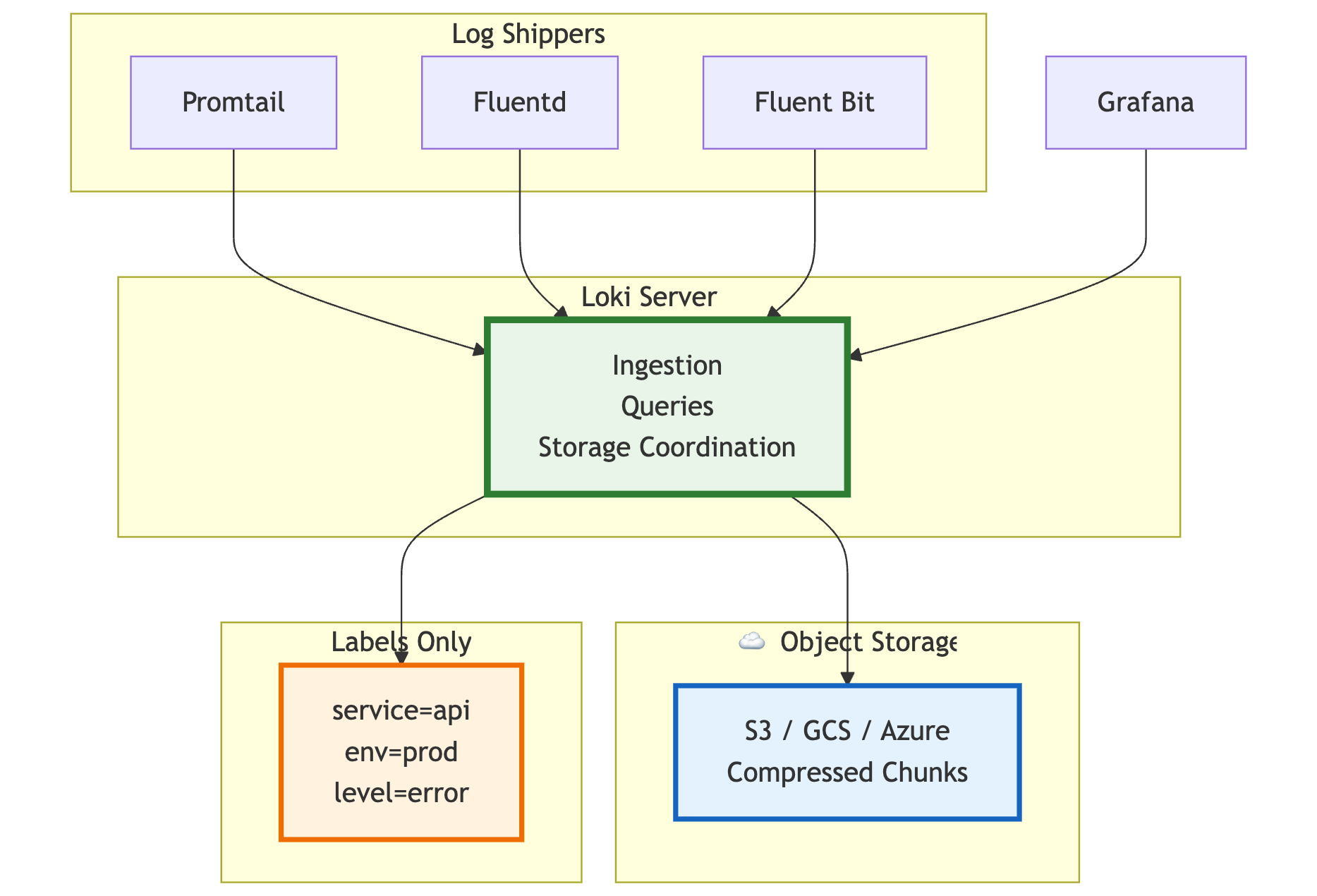 Log Shippers

Promtail

Fluentd

Fluent Bit

Grafana

Loki Server

Ingestion
Queries
Storage Coordination

Labels Only

service=api
env=prod
level=error

☁️ Object Storage

S3 / GCS / Azure
Compressed Chunks